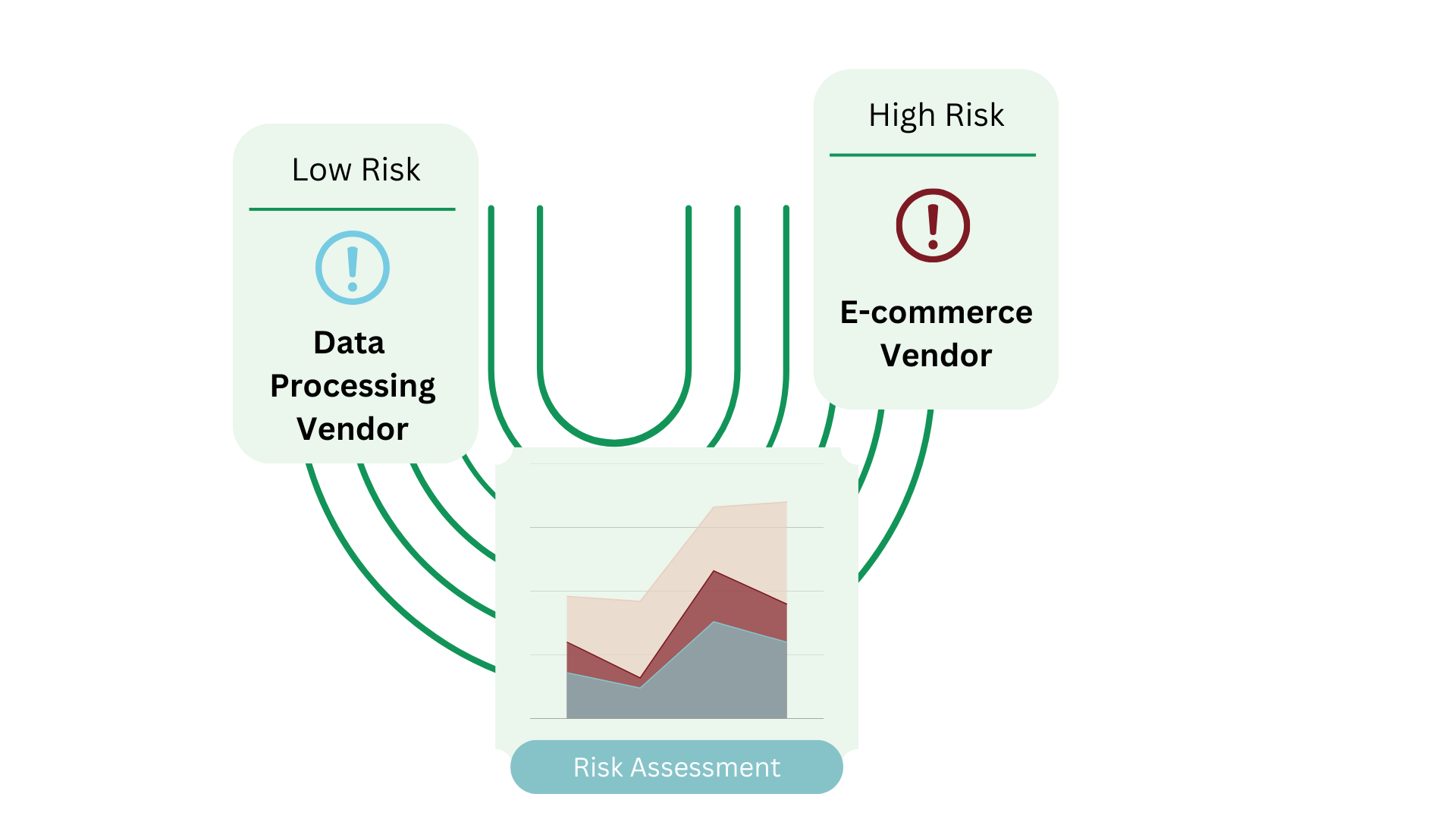 Low Risk

Data Processing Vendor

High Risk

E-commerce Vendor

Risk Assessment